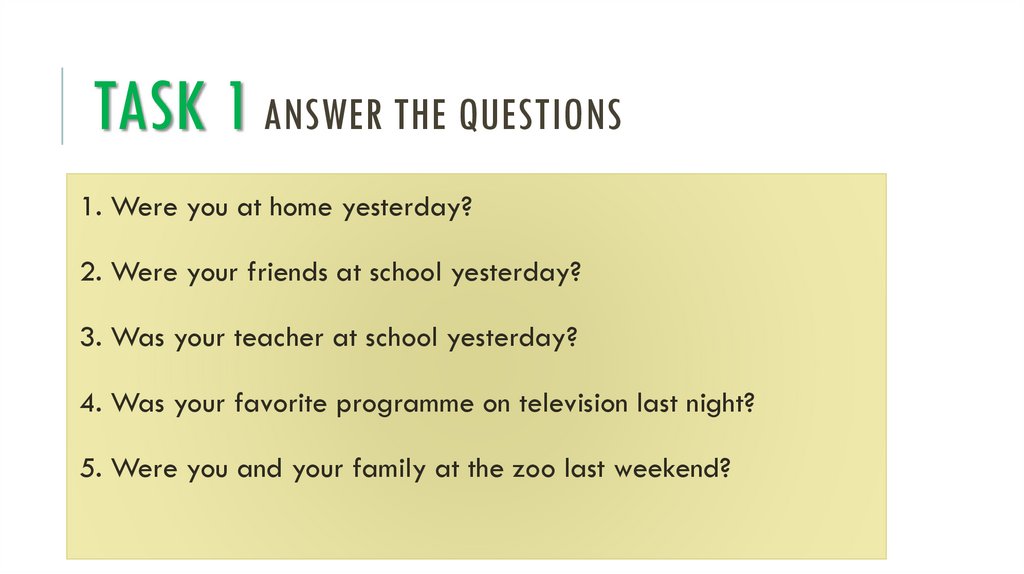 TASK 1 ANSWER THE QUESTIONS

1. Were you at home yesterday?

2. Were your friends at school yesterday?

3. Was your teacher at school yesterday?

4. Was your favorite programme on television last night?

5. Were you and your family at the zoo last weekend?